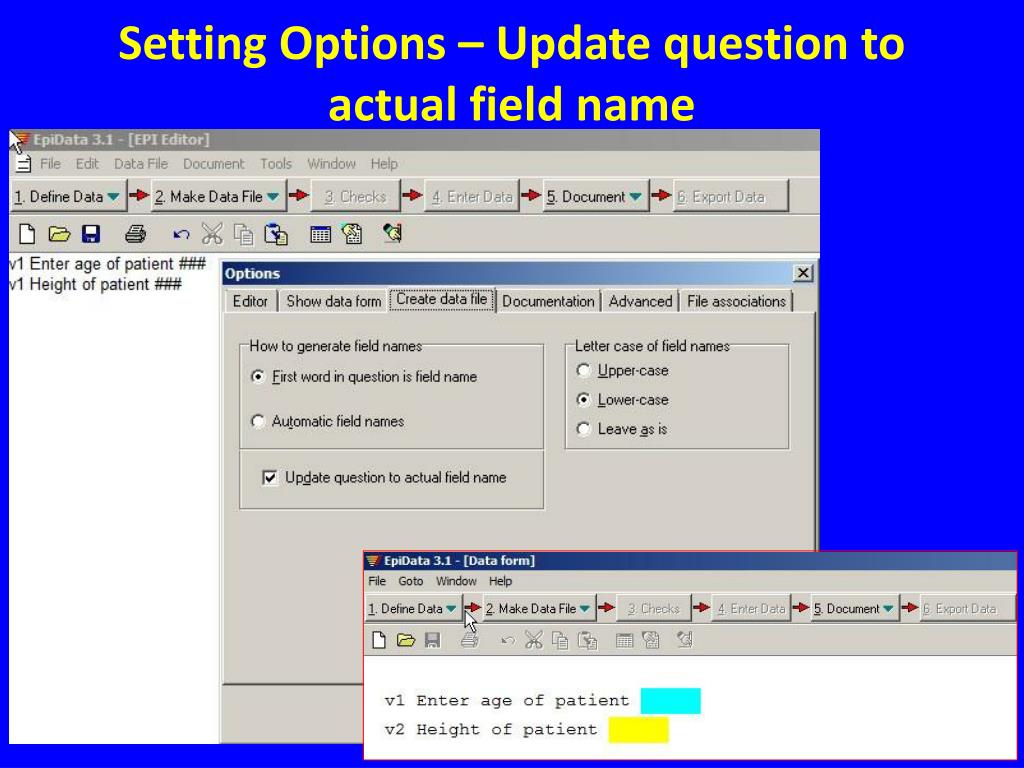 Setting Options – Update question to actual field name

EpiData 3.1 - [EPI Editor]

File Edit Data File Document Tools Window Help

1. Define Data 2. Make Data File 3. Checks 4. Enter Data 5. Document 6. Export Data

v1 Enter age of patient ###
v1 Height of patient ###

Options

Editor | Show data form | Create data file | Documentation | Advanced | File associations

How to generate field names
First word in question is field name
Automatic field names

Update question to actual field name

Letter case of field names
Upper-case
Lower-case
Leave as is

EpiData 3.1 - [Data form]

File Goto Window Help

1. Define Data 2. Make Data File 3. Checks 4. Enter Data 5. Document 6. Export Data

v1 Enter age of patient
v2 Height of patient